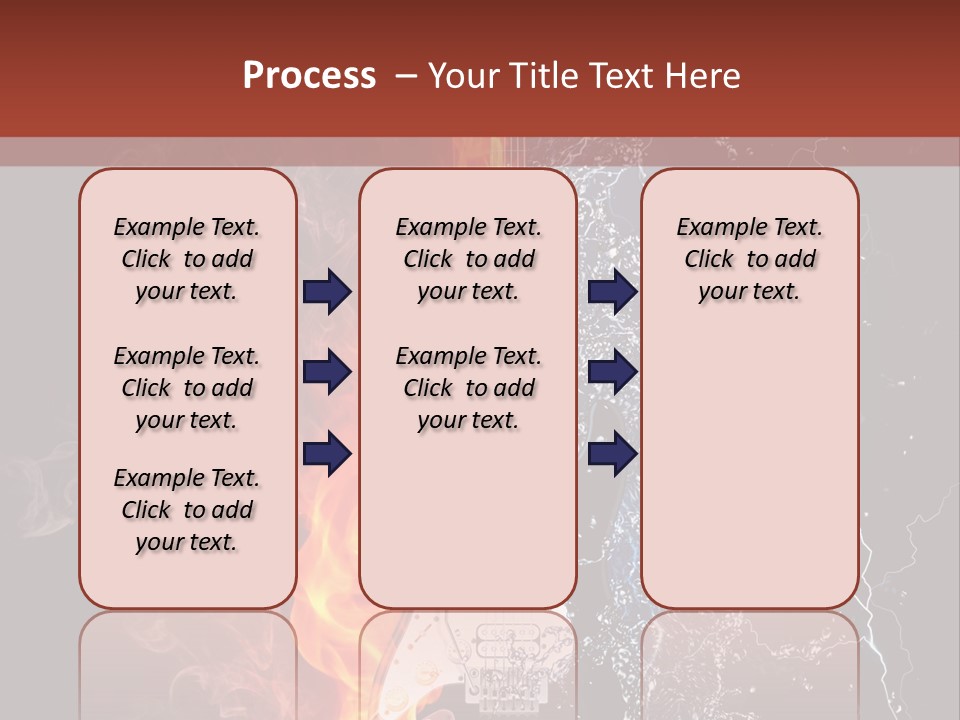 Process – Your Title Text Here

Example Text. Click to add your text.

Example Text. Click to add your text.

Example Text. Click to add your text.

Example Text. Click to add your text.

Example Text. Click to add your text.

Example Text. Click to add your text.